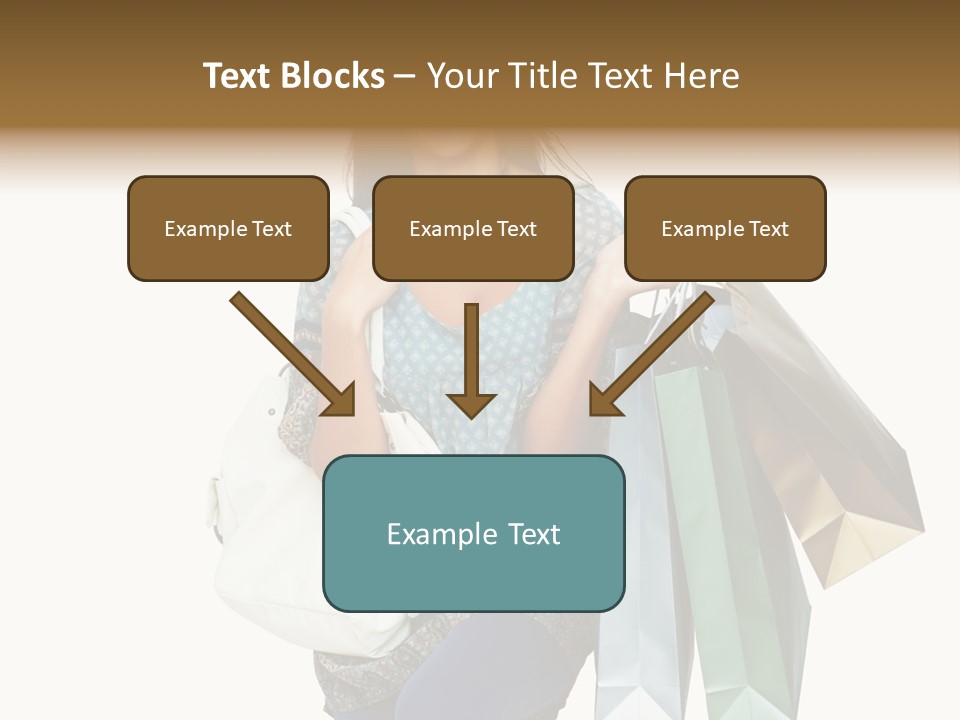 Text Blocks – Your Title Text Here

Example Text

Example Text

Example Text

Example Text